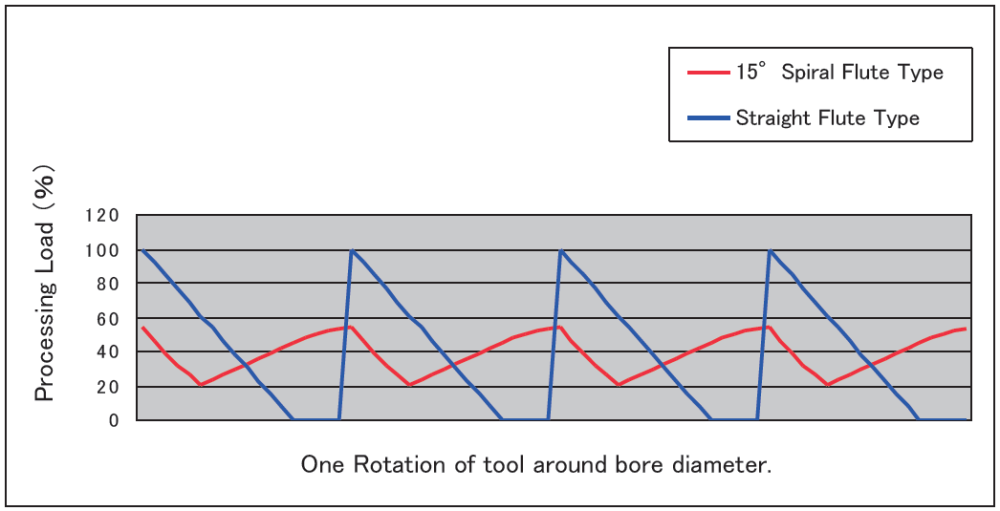 15° Spiral Flute Type
Straight Flute Type

Processing Load (%)

120
100
80
60
40
20
0

One Rotation of tool around bore diameter.